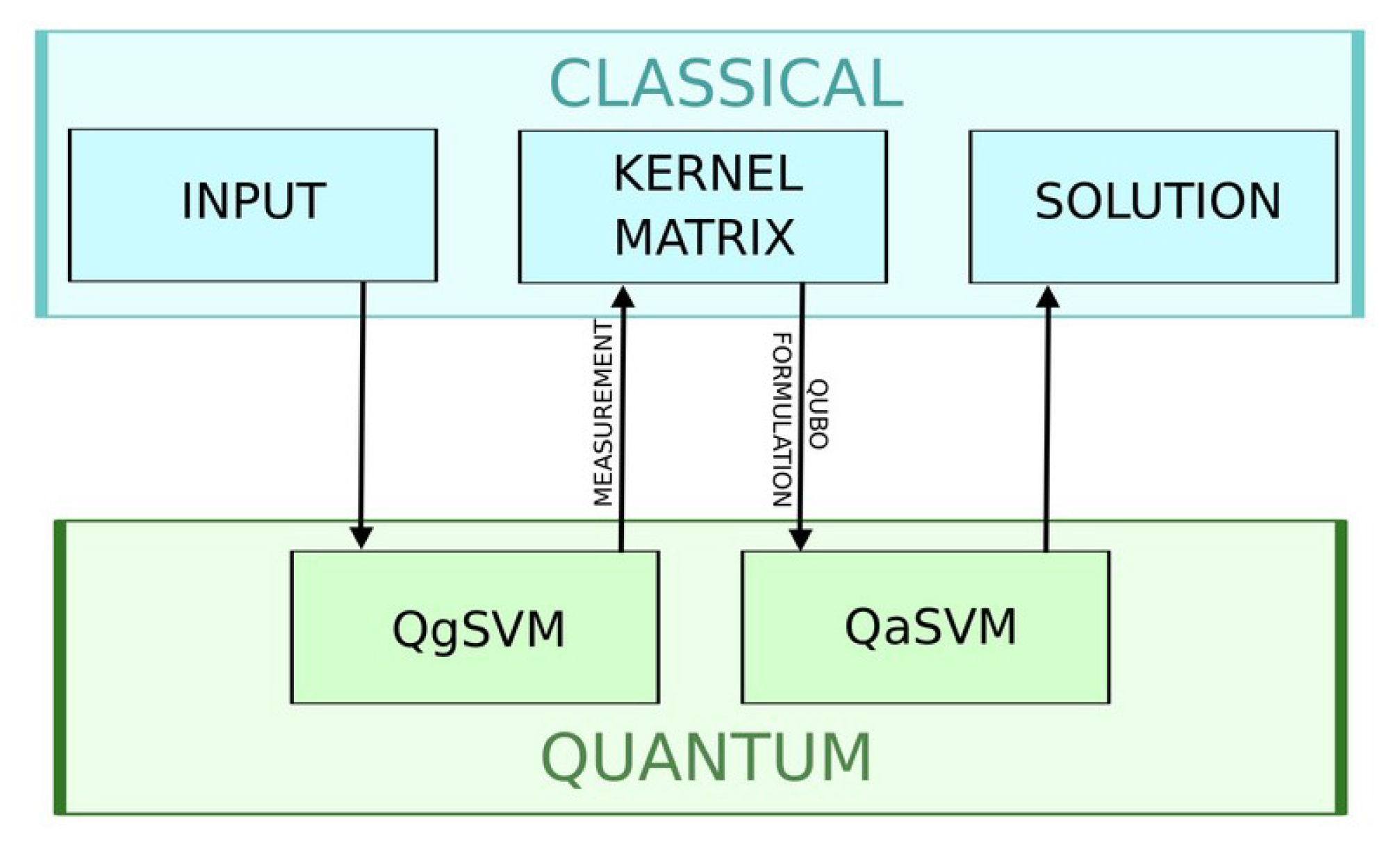 CLASSICAL

INPUT

KERNEL MATRIX

SOLUTION

MEASUREMENT

QUBO FORMULATION

QgSVM

QaSVM

QUANTUM